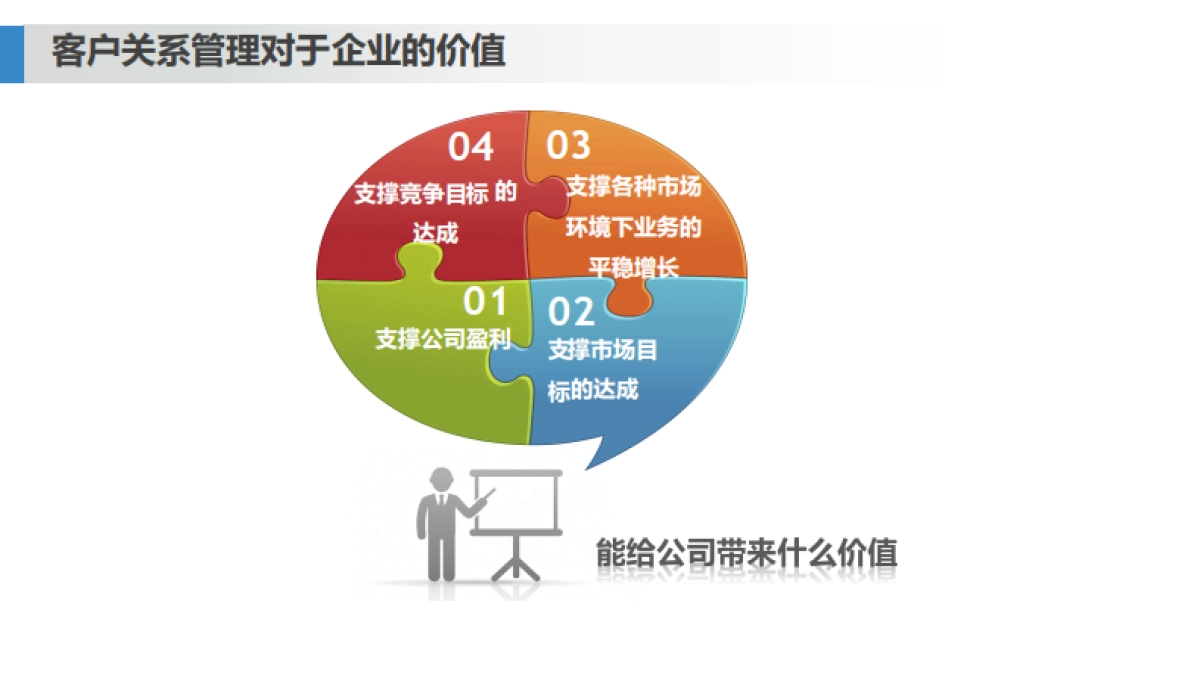 客户关系管理对于企业的价值

04
支撑竞争目标 的达成

03
支撑各种市场环境下业务的平稳增长

01
支撑公司盈利

02
支撑市场目标的达成

能给公司带来什么价值